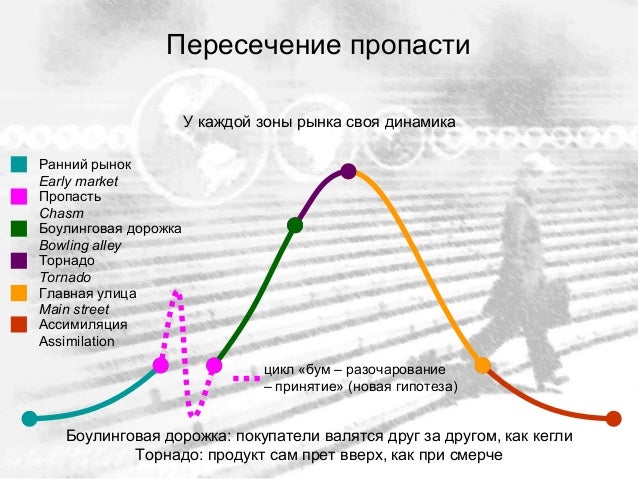 Пересечение пропасти

У каждой зоны рынка своя динамика

Ранний рынок
Early market
Пропасть
Chasm
Боулинговая дорожка
Bowling alley
Торнадо
Tornado
Главная улица
Main street
Ассимиляция
Assimilation

цикл «бум – разочарование – принятие» (новая гипотеза)

Боулинговая дорожка: покупатели валятся друг за другом, как кегли
Торнадо: продукт сам прет вверх, как при смерче